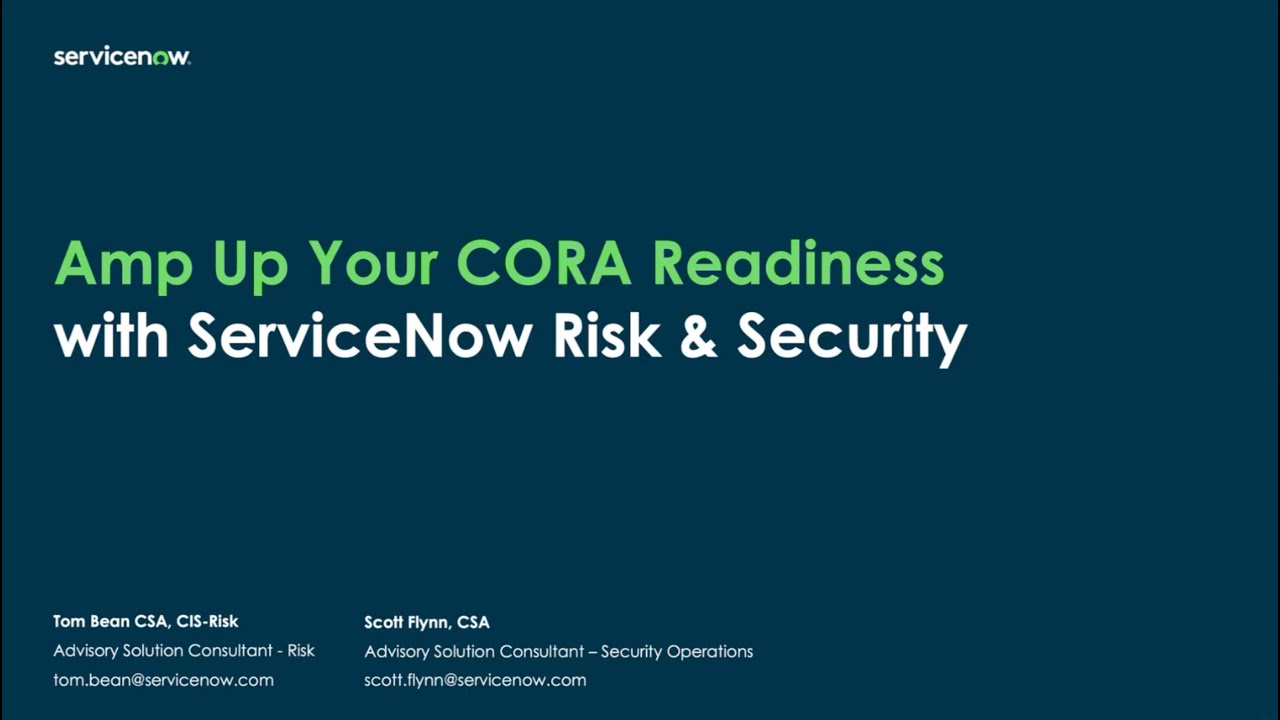 servicenow.

Amp Up Your CORA Readiness
with ServiceNow Risk & Security

Tom Bean CSA, CIS-Risk
Advisory Solution Consultant - Risk
tom.bean@servicenow.com

Scott Flynn, CSA
Advisory Solution Consultant – Security Operations
scott.flynn@servicenow.com